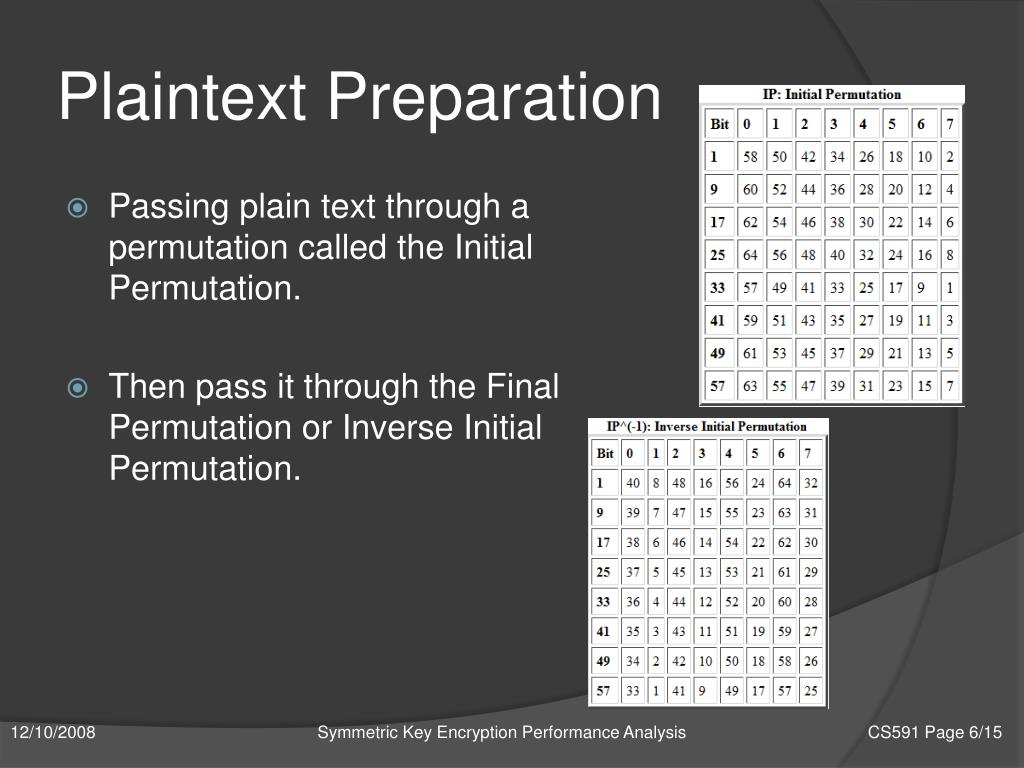 Plaintext Preparation

Passing plain text through a permutation called the Initial Permutation.

Then pass it through the Final Permutation or Inverse Initial Permutation.

IP: Initial Permutation

| Bit | 0 | 1 | 2 | 3 | 4 | 5 | 6 | 7 |
|---|---|---|---|---|---|---|---|---|
| 1 | 58 | 50 | 42 | 34 | 26 | 18 | 10 | 2 |
| 9 | 60 | 52 | 44 | 36 | 28 | 20 | 12 | 4 |
| 17 | 62 | 54 | 46 | 38 | 30 | 22 | 14 | 6 |
| 25 | 64 | 56 | 48 | 40 | 32 | 24 | 16 | 8 |
| 33 | 57 | 49 | 41 | 33 | 25 | 17 | 9 | 1 |
| 41 | 59 | 51 | 43 | 35 | 27 | 19 | 11 | 3 |
| 49 | 61 | 53 | 45 | 37 | 29 | 21 | 13 | 5 |
| 57 | 63 | 55 | 47 | 39 | 31 | 23 | 15 | 7 |

IP^(-1): Inverse Initial Permutation

| Bit | 0 | 1 | 2 | 3 | 4 | 5 | 6 | 7 |
|---|---|---|---|---|---|---|---|---|
| 1 | 40 | 8 | 48 | 16 | 56 | 24 | 64 | 32 |
| 9 | 39 | 7 | 47 | 15 | 55 | 23 | 63 | 31 |
| 17 | 38 | 6 | 46 | 14 | 54 | 22 | 62 | 30 |
| 25 | 37 | 5 | 45 | 13 | 53 | 21 | 61 | 29 |
| 33 | 36 | 4 | 44 | 12 | 52 | 20 | 60 | 28 |
| 41 | 35 | 3 | 43 | 11 | 51 | 19 | 59 | 27 |
| 49 | 34 | 2 | 42 | 10 | 50 | 18 | 58 | 26 |
| 57 | 33 | 1 | 41 | 9 | 49 | 17 | 57 | 25 |

12/10/2008 Symmetric Key Encryption Performance Analysis CS591 Page 6/15